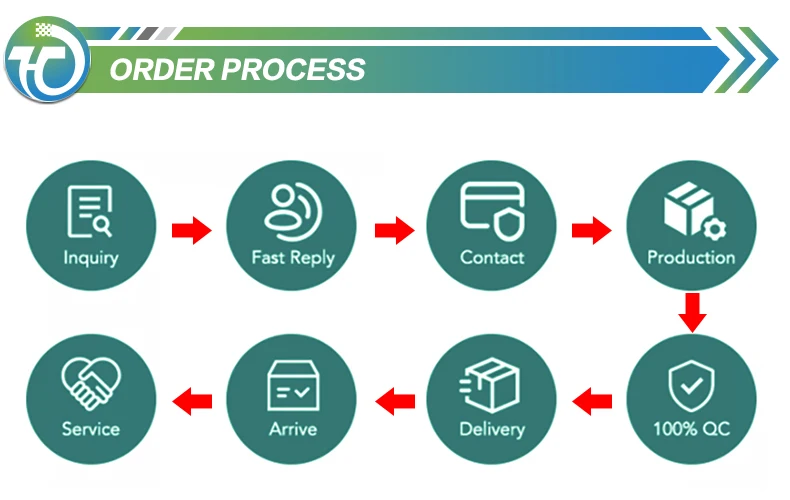 ORDER PROCESS

Inquiry

Fast Reply

Contact

Production

100% QC

Delivery

Arrive

Service